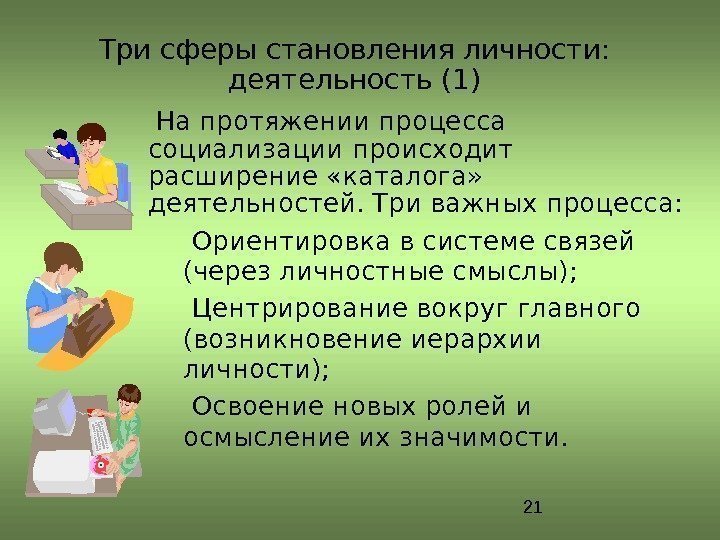 Три сферы становления личности: деятельность (1)

На протяжении процесса социализации происходит расширение «каталога» деятельностей. Три важных процесса:

Ориентировка в системе связей (через личностные смыслы);

Центрирование вокруг главного (возникновение иерархии личности);

Освоение новых ролей и осмысление их значимости.

21